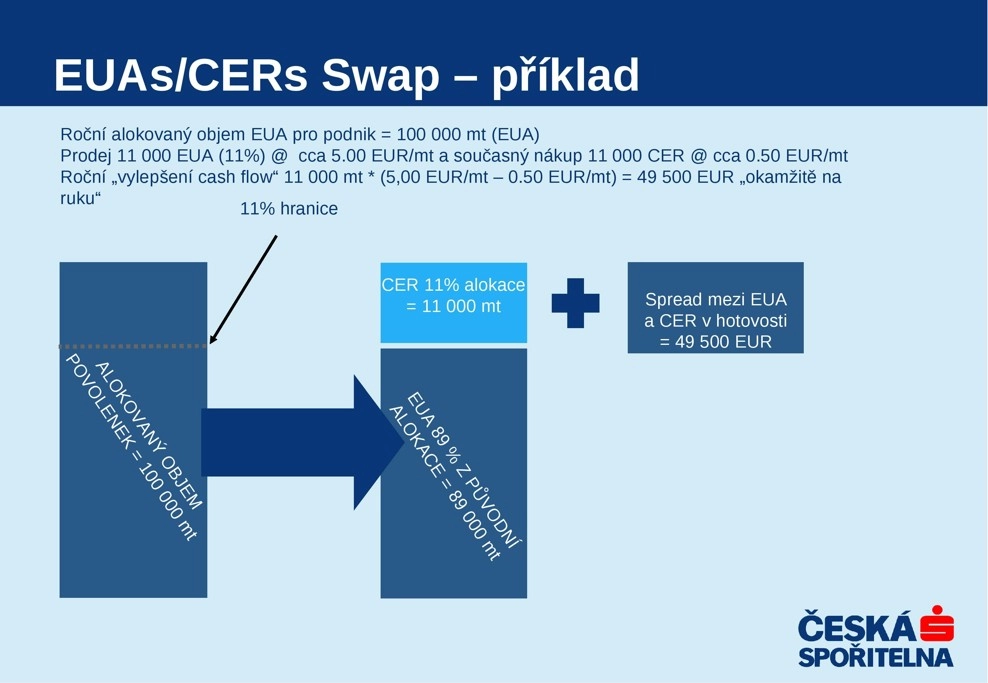 EUAs/CERs Swap – příklad

Roční alokovaný objem EUA pro podnik = 100 000 mt (EUA)
Prodej 11 000 EUA (11%) @ cca 5.00 EUR/mt a současný nákup 11 000 CER @ cca 0.50 EUR/mt
Roční „vylepšení cash flow“ 11 000 mt * (5,00 EUR/mt – 0.50 EUR/mt) = 49 500 EUR „okamžitě na ruku“

11% hranice

ALOKOVANÝ OBJEM POVOLENEK = 100 000 mt

CER 11% alokace = 11 000 mt

EUA 89 % Z PŮVODNÍ ALOKACE = 89 000 mt

Spread mezi EUA a CER v hotovosti = 49 500 EUR

ČESKÁ SPOŘITELNA